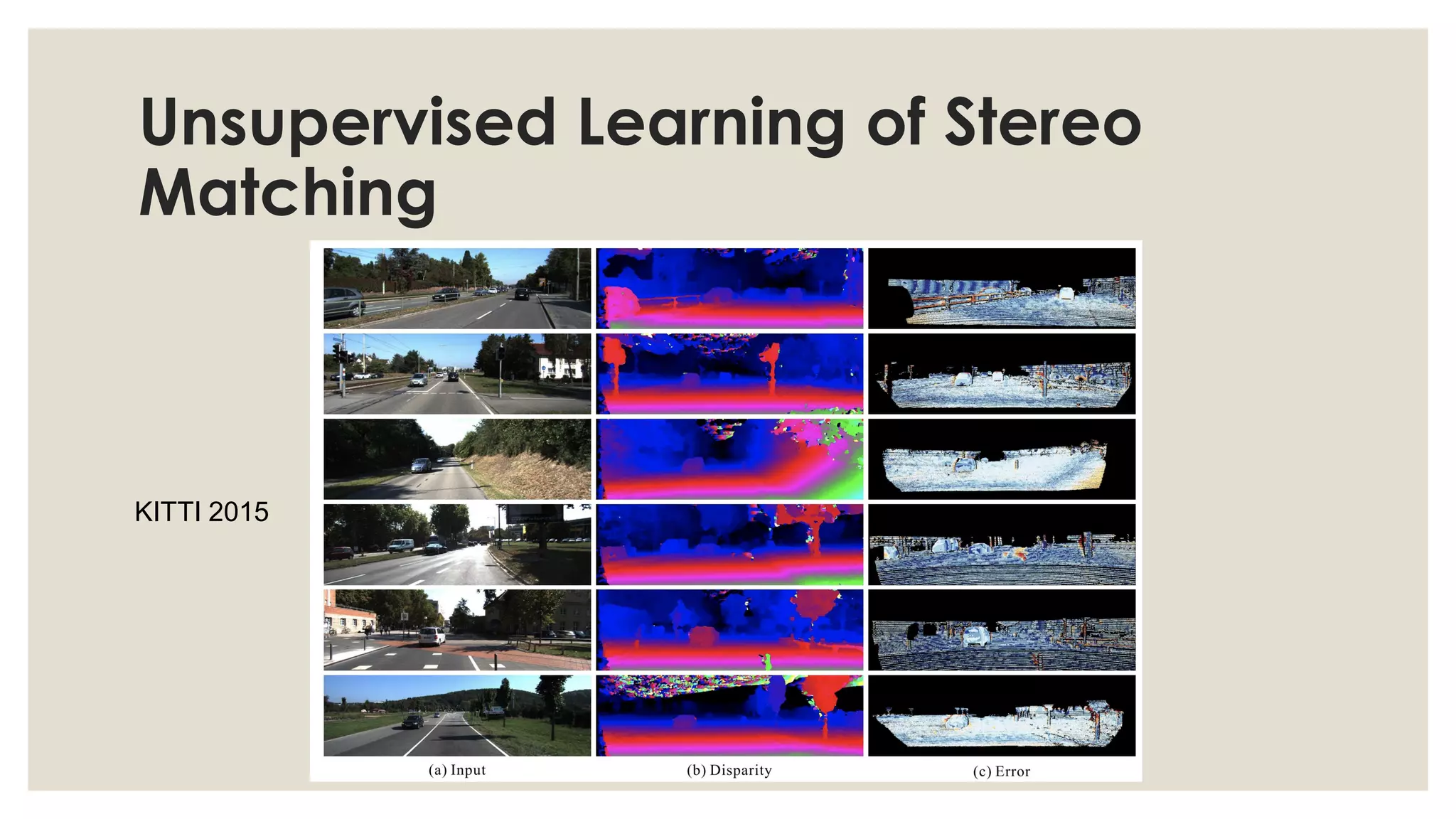 Unsupervised Learning of Stereo Matching

KITTI 2015

(a) Input

(b) Disparity

(c) Error